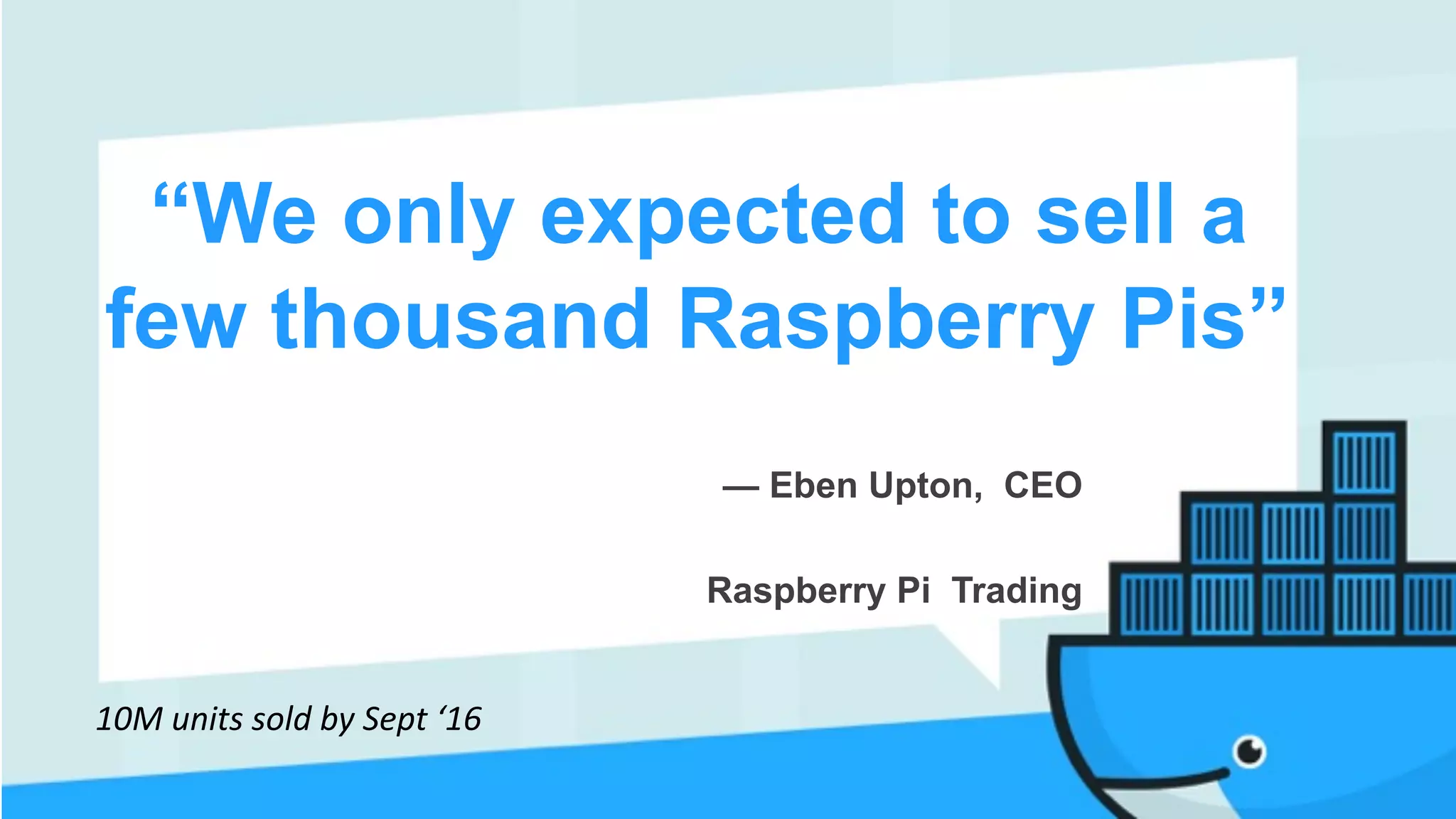 “We only expected to sell a few thousand Raspberry Pis”

— Eben Upton, CEO

Raspberry Pi Trading

10M units sold by Sept ‘16